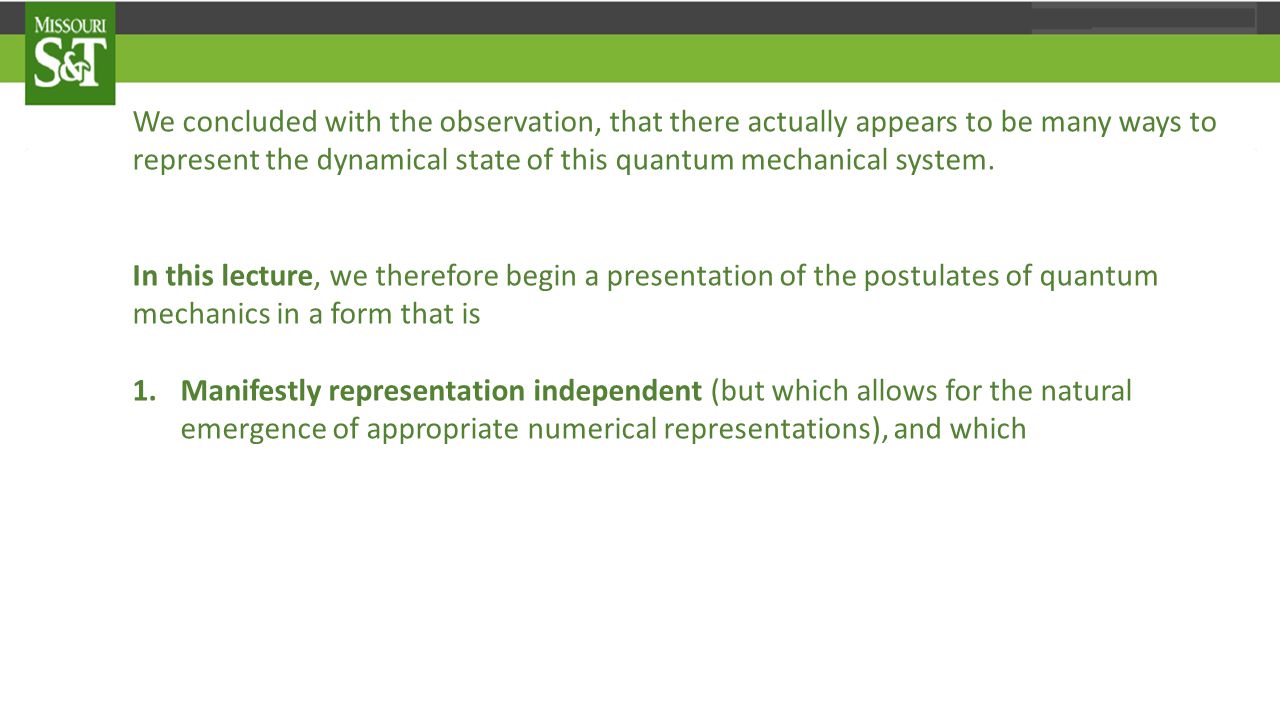 MISSOURI S&T

We concluded with the observation, that there actually appears to be many ways to represent the dynamical state of this quantum mechanical system.

In this lecture, we therefore begin a presentation of the postulates of quantum mechanics in a form that is

1. Manifestly representation independent (but which allows for the natural emergence of appropriate numerical representations), and which